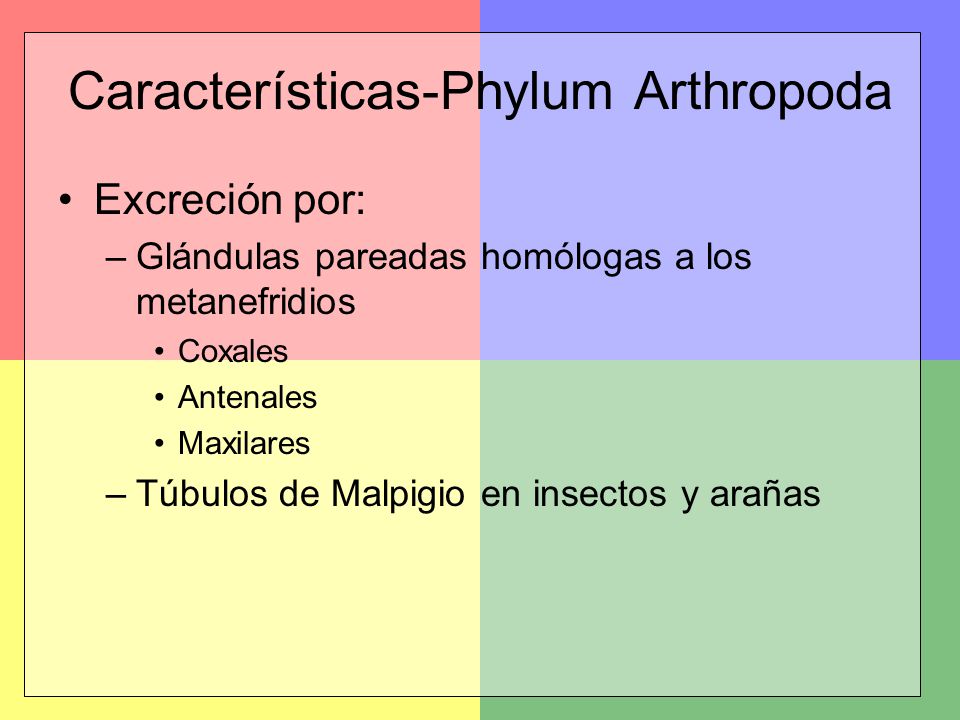 Características-Phylum Arthropoda

• Excreción por:

– Glándulas pareadas homólogas a los metanefridios

• Coxales

• Antenales

• Maxilares

– Túbulos de Malpigio en insectos y arañas